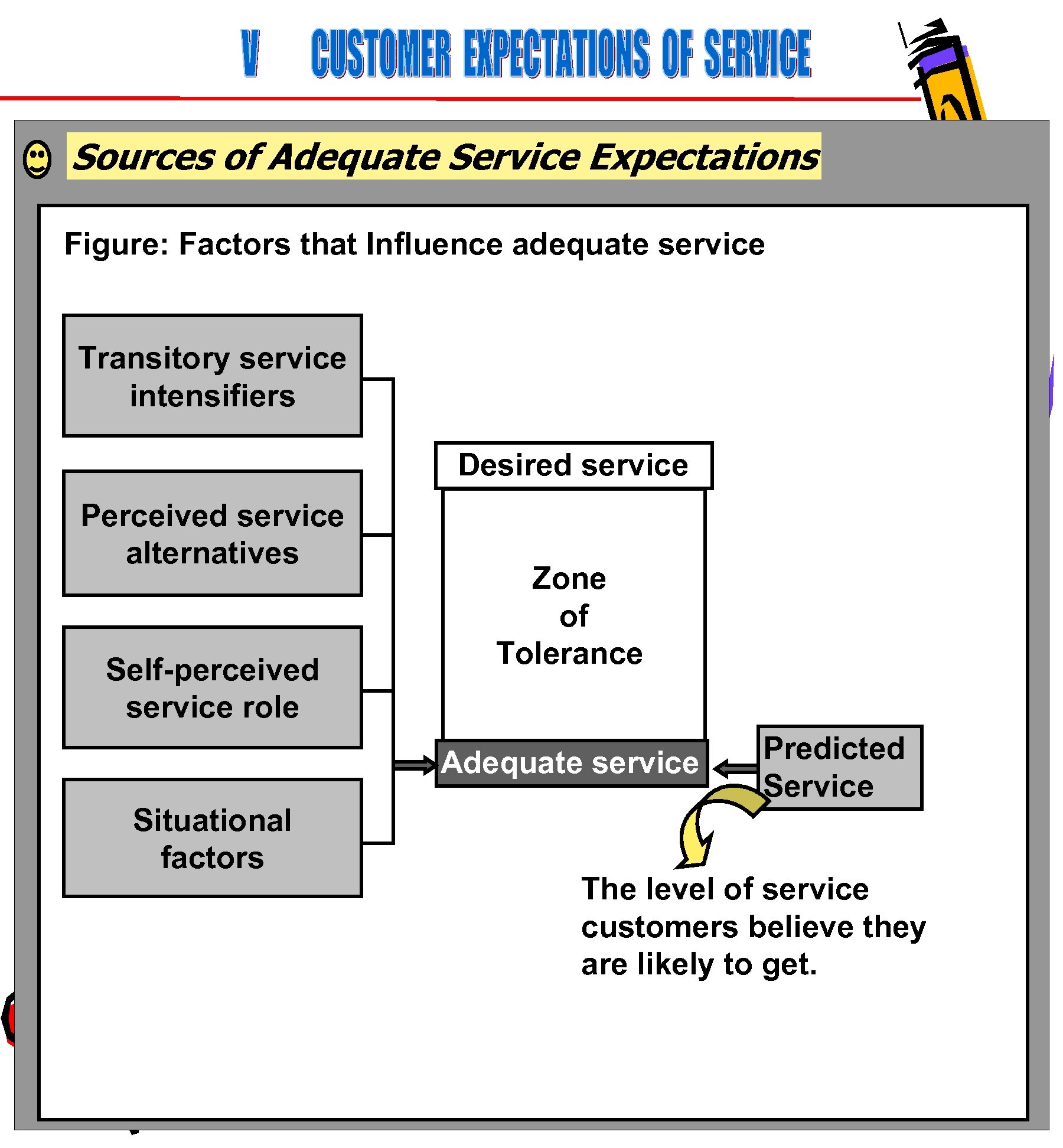 V CUSTOMER EXPECTATIONS OF SERVICE

Sources of Adequate Service Expectations

Figure: Factors that Influence adequate service

Transitory service intensifiers

Perceived service alternatives

Self-perceived service role

Situational factors

Desired service

Zone of Tolerance

Adequate service

Predicted Service

The level of service customers believe they are likely to get.